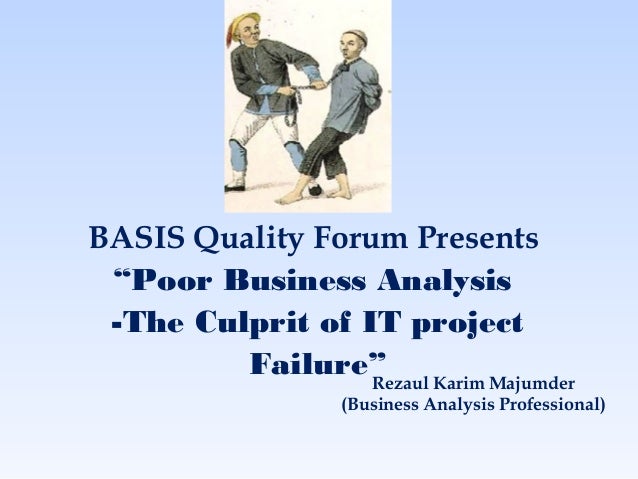 BASIS Quality Forum Presents
“Poor Business Analysis -The Culprit of IT project Failure”

Rezaul Karim Majumder
(Business Analysis Professional)